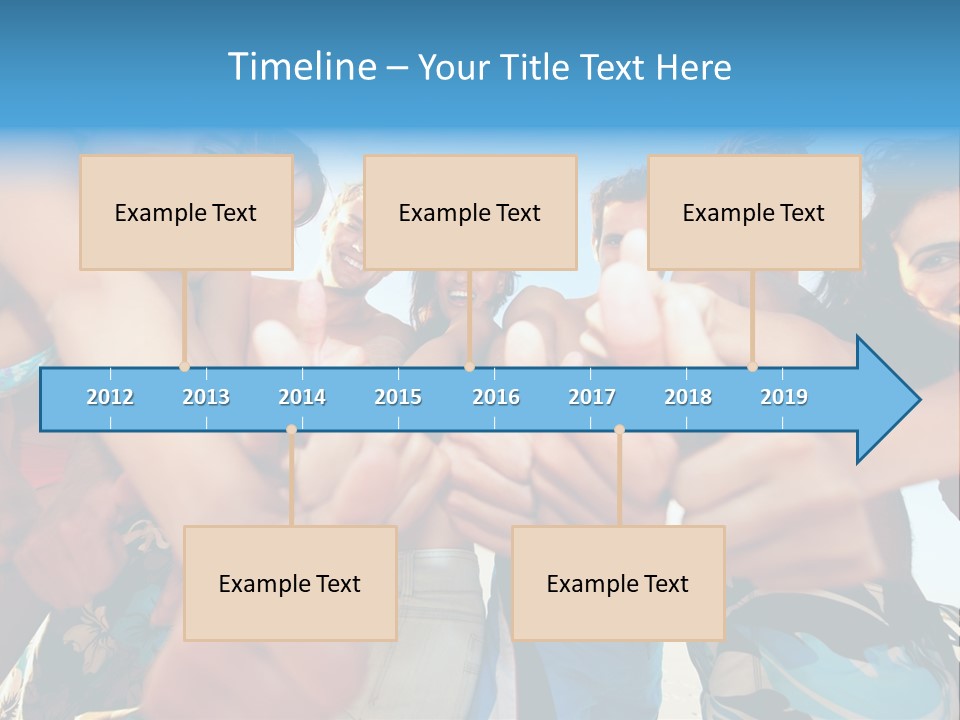 Timeline – Your Title Text Here

Example Text

Example Text

Example Text

2012 2013 2014 2015 2016 2017 2018 2019

Example Text

Example Text